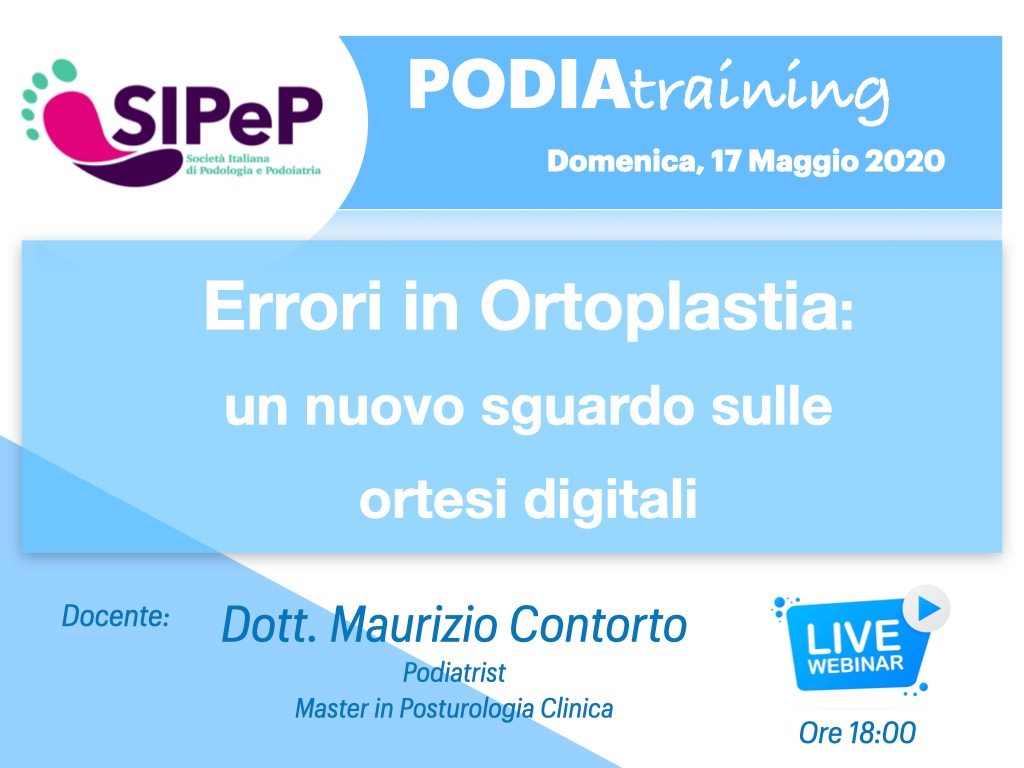 SIPeP
Società Italiana di Podologia e Podoiatria

PODIAtraining

Domenica, 17 Maggio 2020

Errori in Ortoplastia:
un nuovo sguardo sulle ortesi digitali

Docente:

Dott. Maurizio Contorto
Podiatrist
Master in Posturologia Clinica

LIVE WEBINAR

Ore 18:00